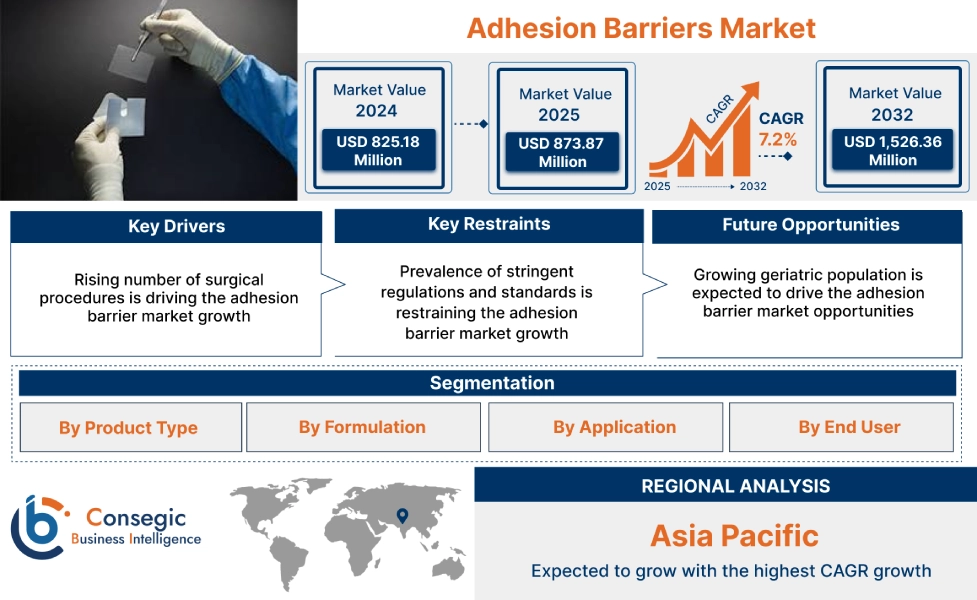 Adhesion Barriers Market

Market Value
2024
USD 825.18 Million

Market Value
2025
USD 873.87 Million

CAGR
2025 2032

CAGR
7.2%

Market Value
2032
USD 1,526.36 Million

Key Drivers

Rising number of surgical procedures is driving the adhesion barrier market growth

Key Restraints

Prevalence of stringent regulations and standards is restraining the adhesion barrier market growth

Future Opportunities

Growing geriatric population is expected to drive the adhesion barrier market opportunities

Segmentation

By Product Type

By Formulation

By Application

By End User

Consegic
Business Intelligence

REGIONAL ANALYSIS

Asia Pacific

Expected to grow with the highest CAGR growth